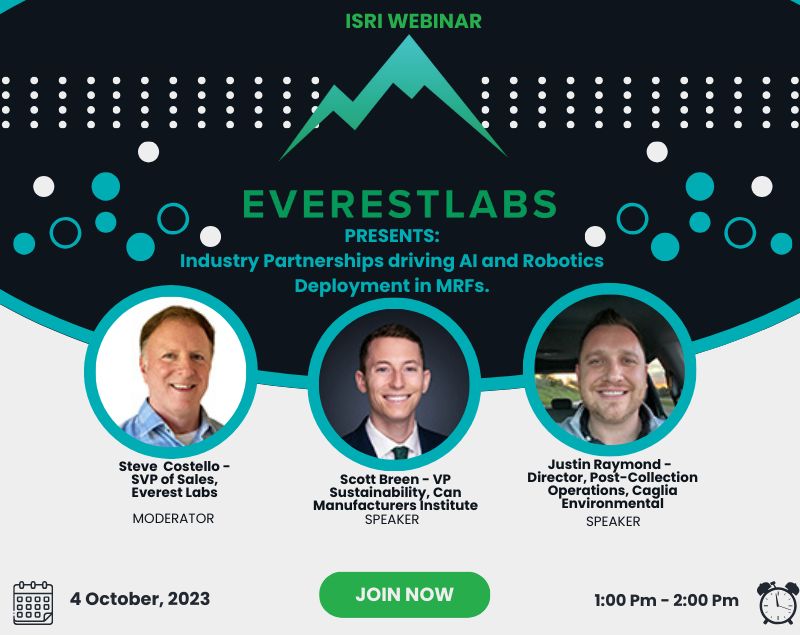 ISRI WEBINAR

EVERESTLABS

PRESENTS:
Industry Partnerships driving AI and Robotics Deployment in MRFs.

Steve Costello - SVP of Sales, Everest Labs
MODERATOR

Scott Breen - VP Sustainability, Can Manufacturers Institute
SPEAKER

Justin Raymond - Director, Post-Collection Operations, Caglia Environmental
SPEAKER

4 October, 2023

JOIN NOW

1:00 Pm - 2:00 Pm